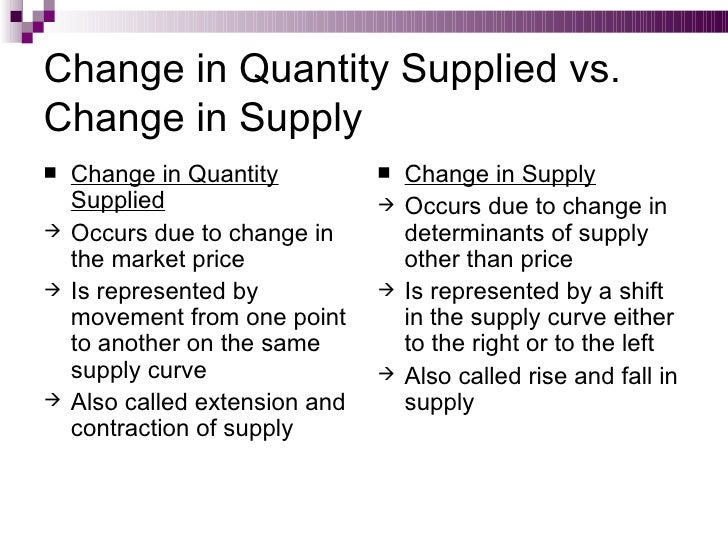 Change in Quantity Supplied vs. Change in Supply

■ Change in Quantity Supplied
→ Occurs due to change in the market price
→ Is represented by movement from one point to another on the same supply curve
→ Also called extension and contraction of supply

■ Change in Supply
→ Occurs due to change in determinants of supply other than price
→ Is represented by a shift in the supply curve either to the right or to the left
→ Also called rise and fall in supply